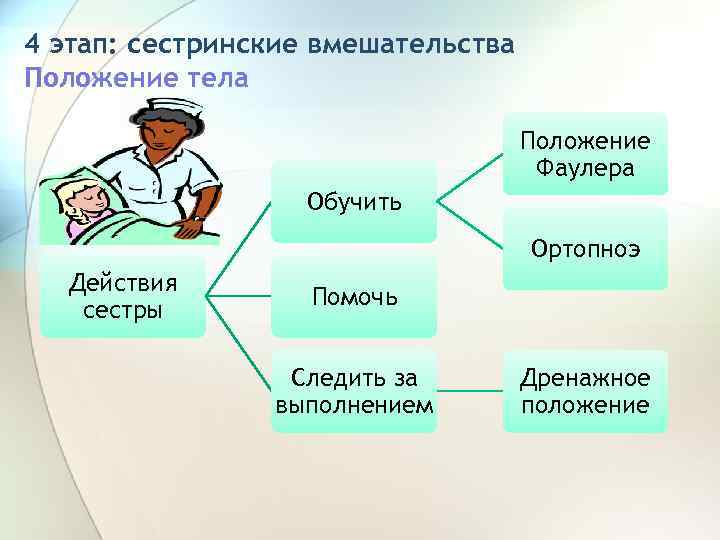 4 этап: сестринские вмешательства
Положение тела

Действия сестры

Обучить

Помочь

Следить за выполнением

Положение Фаулера

Ортопноэ

Дренажное положение